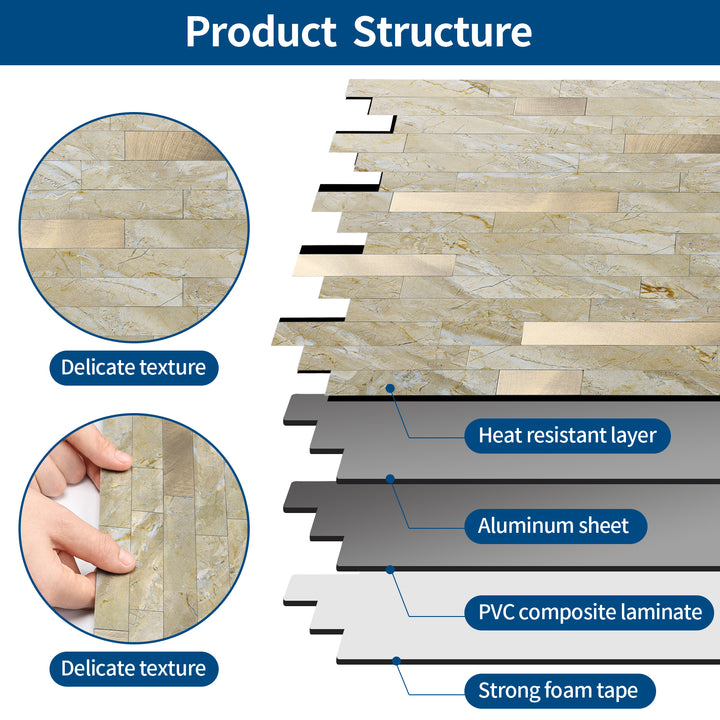 Product Structure

Delicate texture

Delicate texture

Heat resistant layer

Aluminum sheet

PVC composite laminate

Strong foam tape